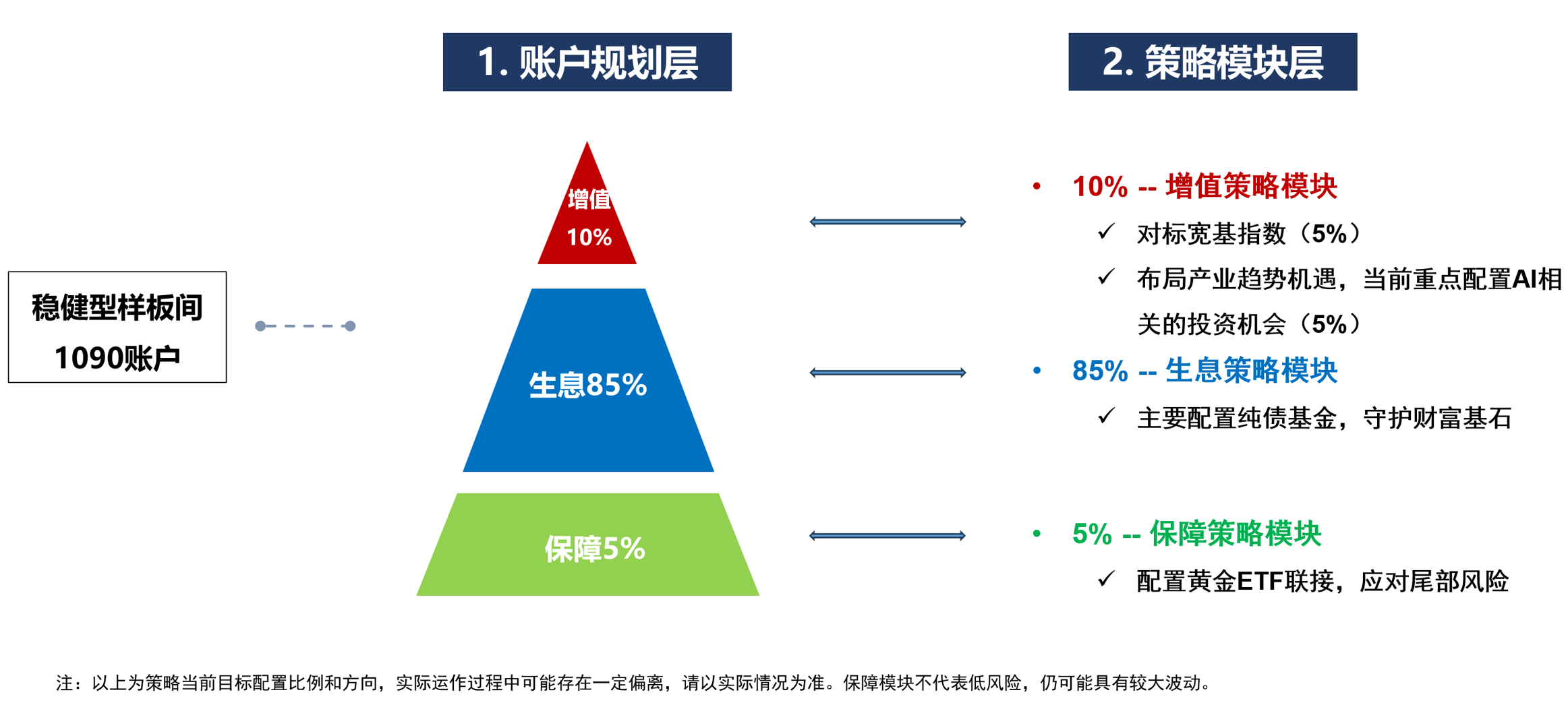 1. 账户规划层

2. 策略模块层

稳健型样板间
1090账户

增值
10%

生息85%

保障5%

• 10% -- 增值策略模块
✓ 对标宽基指数（5%）
✓ 布局产业趋势机遇，当前重点配置AI相关的投资机会（5%）

• 85% -- 生息策略模块
✓ 主要配置纯债基金，守护财富基石

• 5% -- 保障策略模块
✓ 配置黄金ETF联接，应对尾部风险

注：以上为策略当前目标配置比例和方向，实际运作过程中可能存在一定偏离，请以实际情况为准。保障模块不代表低风险，仍可能具有较大波动。